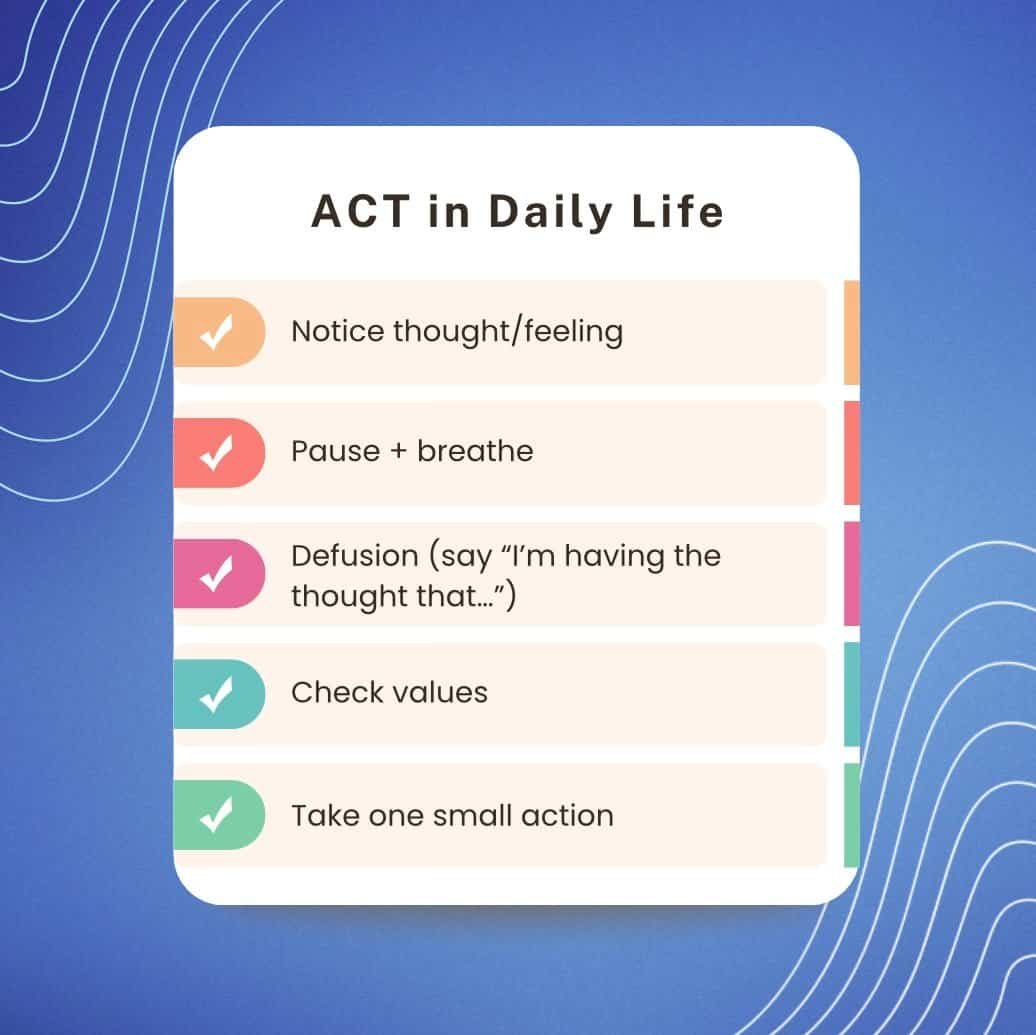 ACT in Daily Life

Notice thought/feeling

Pause + breathe

Defusion (say “I’m having the thought that…”)

Check values

Take one small action